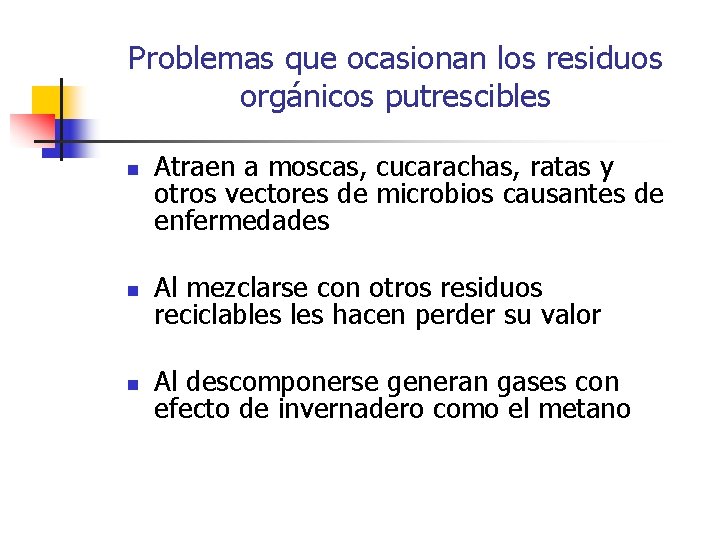 Problemas que ocasionan los residuos orgánicos putrescibles

- Atraen a moscas, cucarachas, ratas y otros vectores de microbios causantes de enfermedades

- Al mezclarse con otros residuos reciclables les hacen perder su valor

- Al descomponerse generan gases con efecto de invernadero como el metano